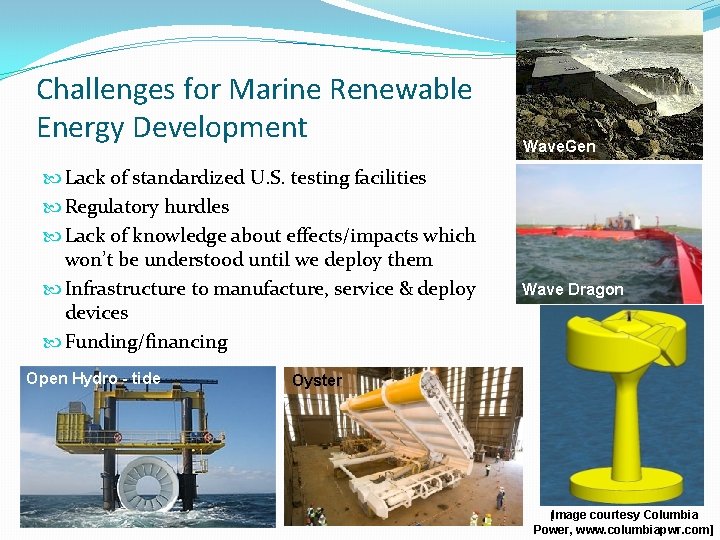 Challenges for Marine Renewable Energy Development

Lack of standardized U.S. testing facilities
Regulatory hurdles
Lack of knowledge about effects/impacts which won't be understood until we deploy them
Infrastructure to manufacture, service & deploy devices
Funding/financing

WaveGen

Wave Dragon

Open Hydro - tide

Oyster

[Image courtesy Columbia Power, www.columbiapwr.com]